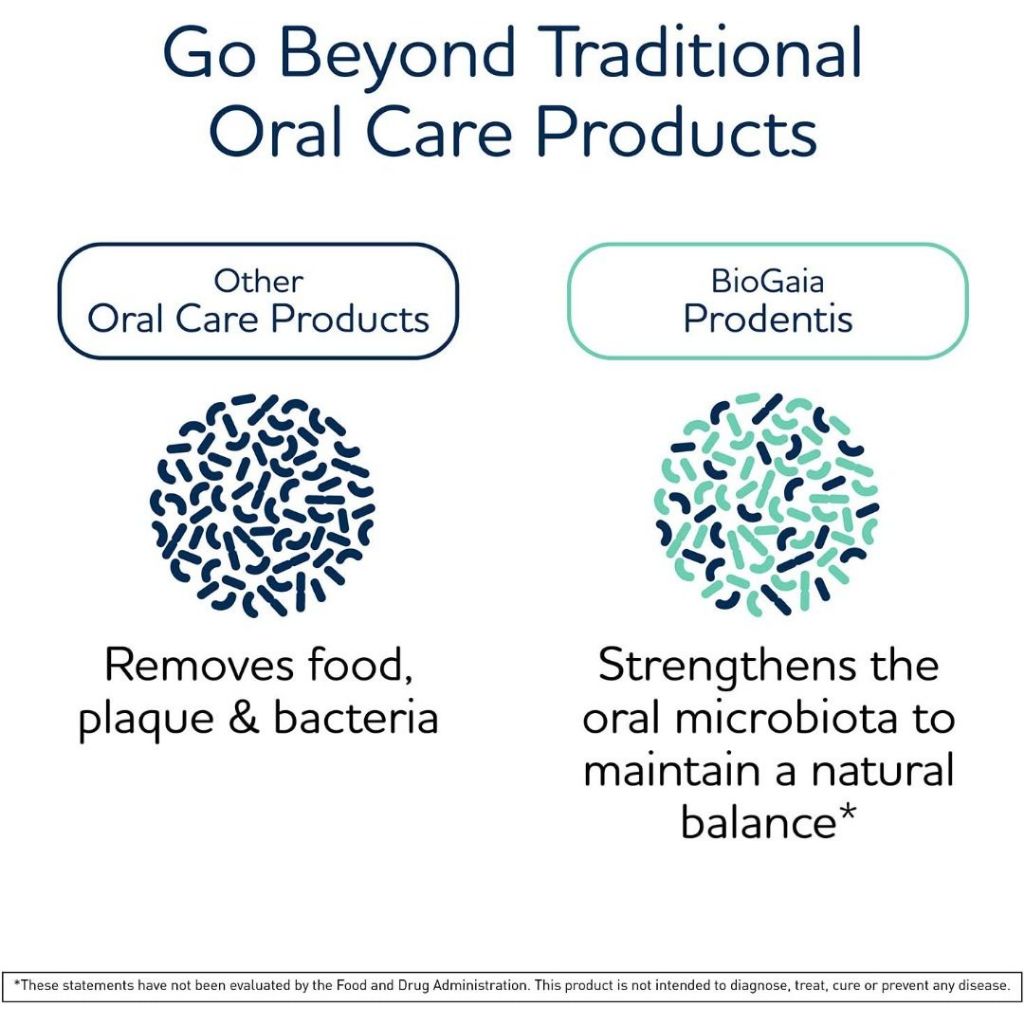 Go Beyond Traditional Oral Care Products

Other Oral Care Products

Removes food, plaque & bacteria

BioGaia Prodentis

Strengthens the oral microbiota to maintain a natural balance*

*These statements have not been evaluated by the Food and Drug Administration. This product is not intended to diagnose, treat, cure or prevent any disease.